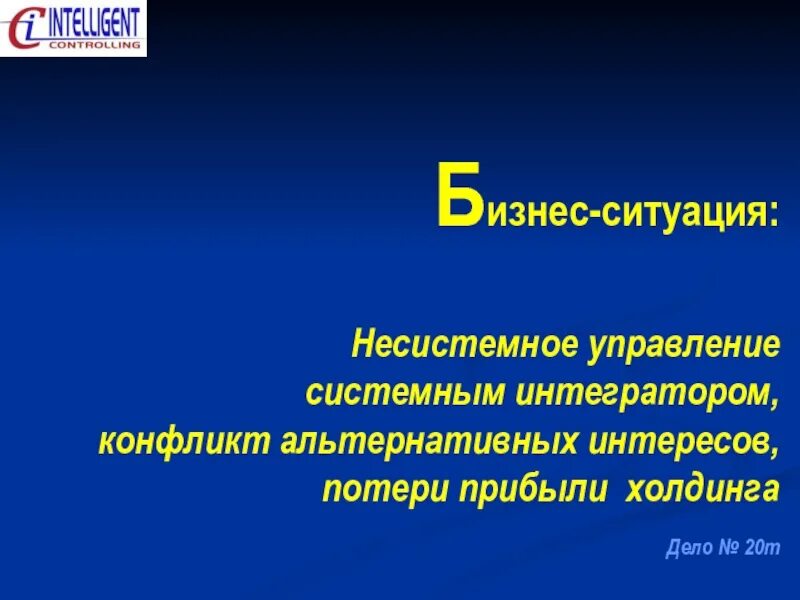 Ci INTELLIGENT CONTROLLING

Бизнес-ситуация:

Несистемное управление системным интегратором, конфликт альтернативных интересов, потери прибыли холдинга

Дело № 20т